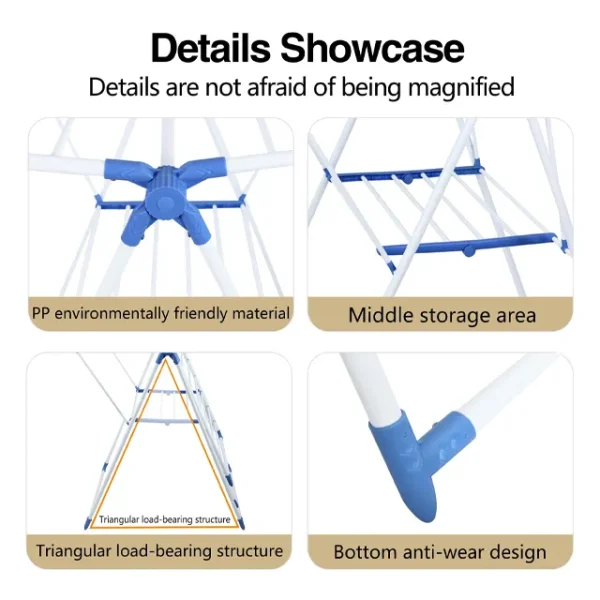 Details Showcase

Details are not afraid of being magnified

PP environmentally friendly material

Middle storage area

Triangular load-bearing structure

Triangular load-bearing structure

Bottom anti-wear design